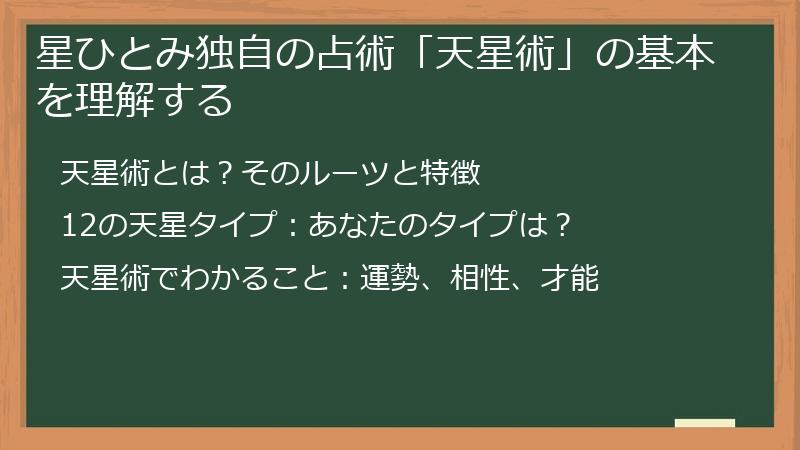 星ひとみ独自の占術「天星術」の基本を理解する

天星術とは？そのルーツと特徴

12の天星タイプ：あなたのタイプは？

天星術でわかること：運勢、相性、才能